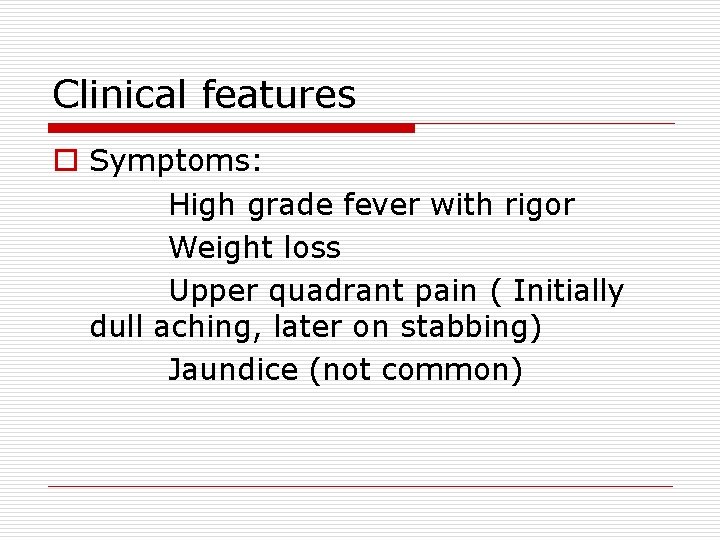 Clinical features

Symptoms:

High grade fever with rigor

Weight loss

Upper quadrant pain ( Initially dull aching, later on stabbing)

Jaundice (not common)